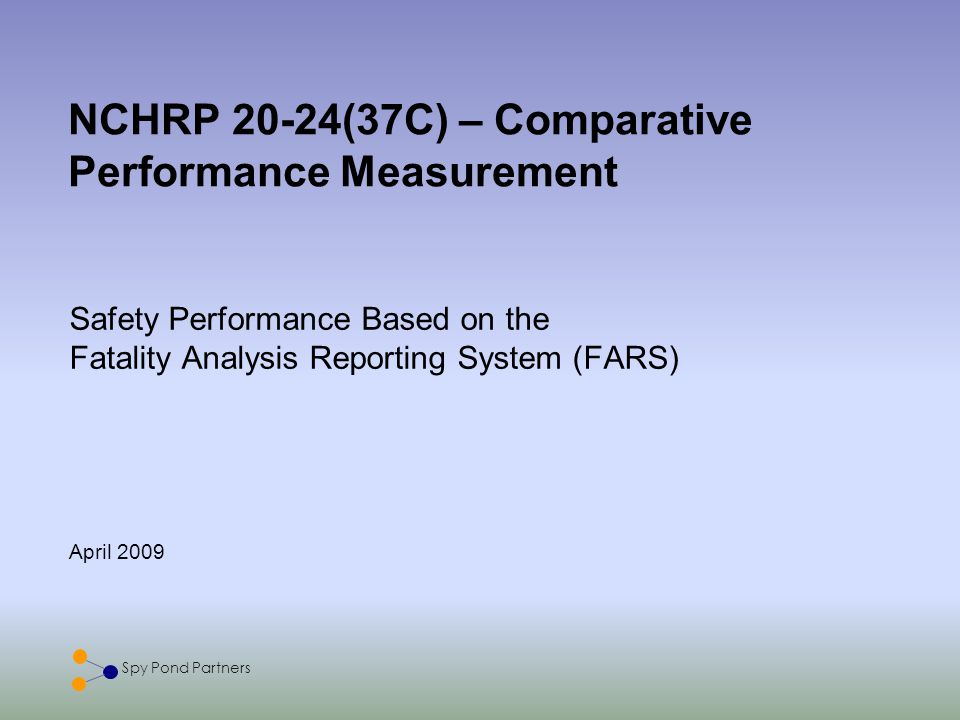 NCHRP 20-24(37C) – Comparative Performance Measurement

Safety Performance Based on the
Fatality Analysis Reporting System (FARS)

April 2009

Spy Pond Partners